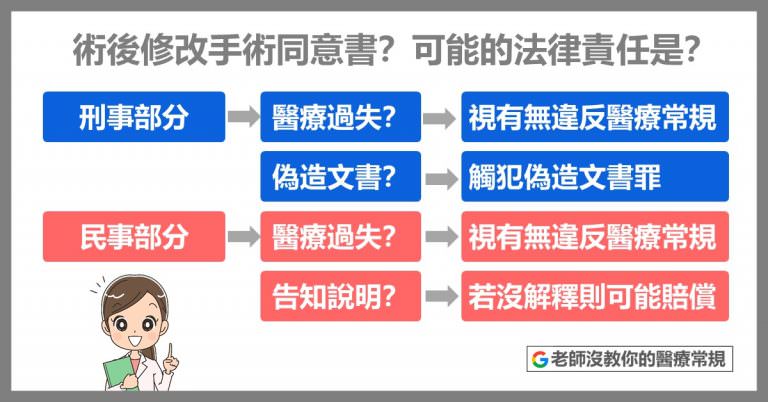 術後修改手術同意書？可能的法律責任是？

刑事部分

醫療過失？

視有無違反醫療常規

偽造文書？

觸犯偽造文書罪

民事部分

醫療過失？

視有無違反醫療常規

告知說明？

若沒解釋則可能賠償

G 老師沒教你的醫療常規